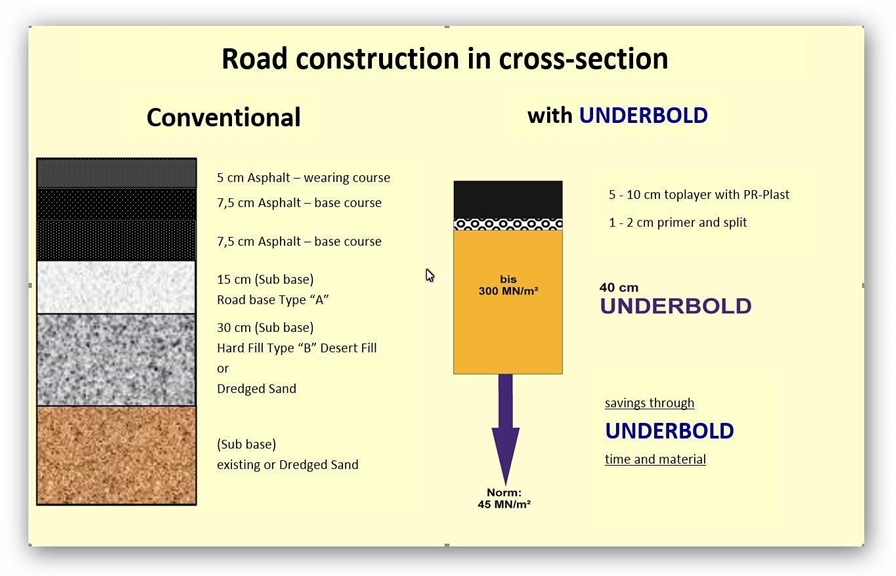 Road construction in cross-section

Conventional

5 cm Asphalt – wearing course

7,5 cm Asphalt – base course

7,5 cm Asphalt – base course

15 cm (Sub base)
Road base Type "A"

30 cm (Sub base)
Hard Fill Type "B" Desert Fill
or
Dredged Sand

(Sub base)
existing or Dredged Sand

with UNDERBOLD

5 - 10 cm toplayer with PR-Plast

1 - 2 cm primer and split

bis
300 MN/m²

40 cm
UNDERBOLD

savings through
UNDERBOLD
time and material

Norm:
45 MN/m²